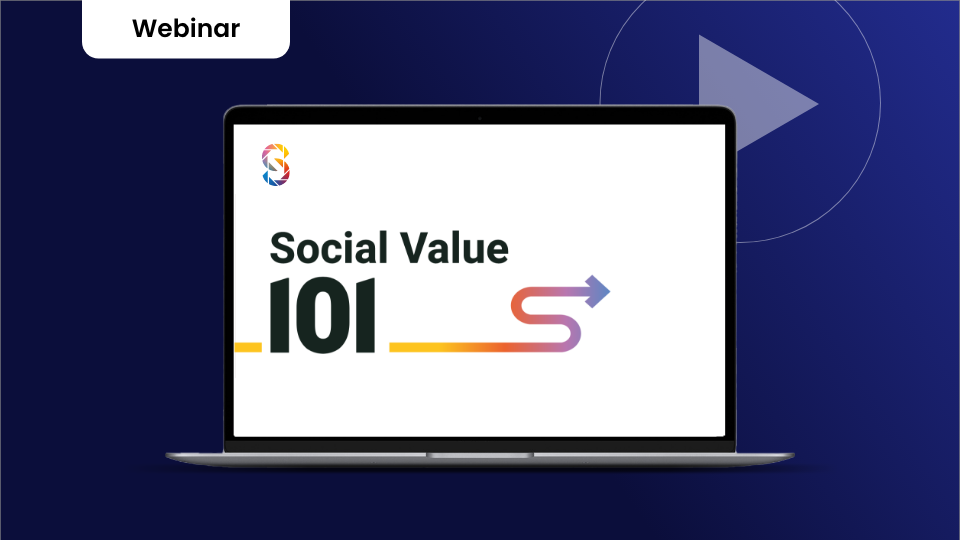 Webinar

Social Value
101